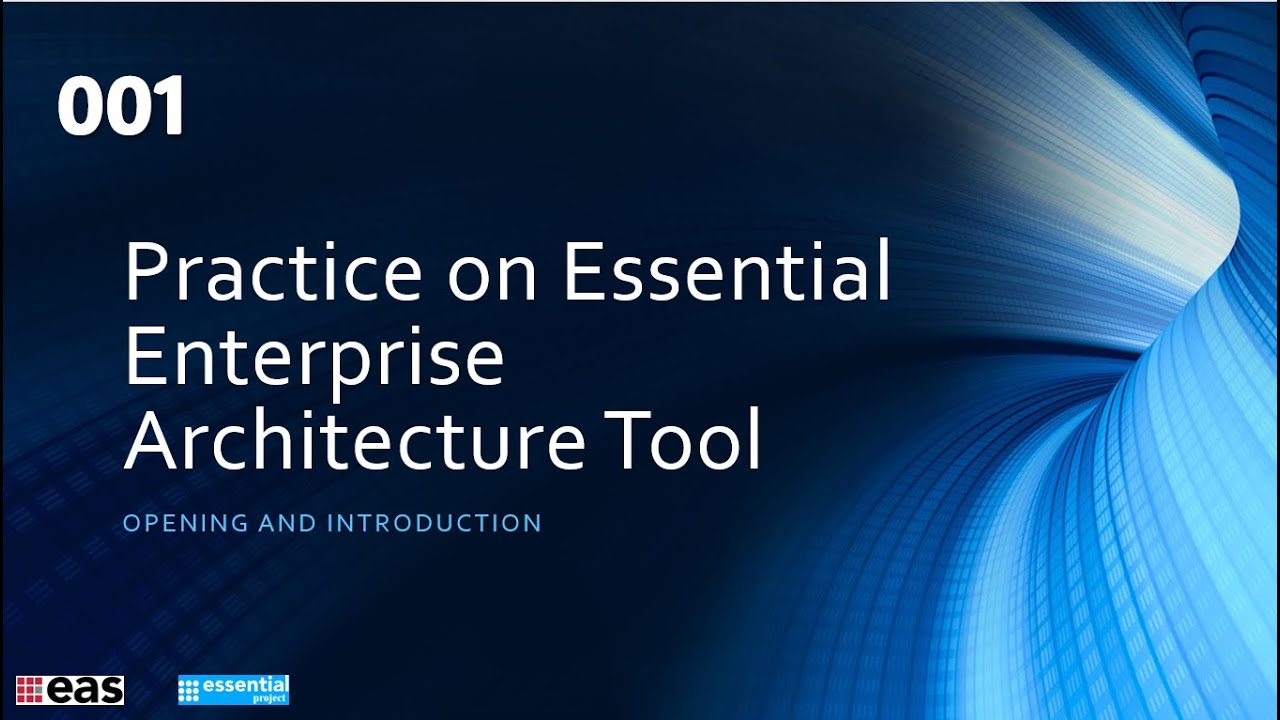 001

Practice on Essential Enterprise Architecture Tool

OPENING AND INTRODUCTION

eas

essential project